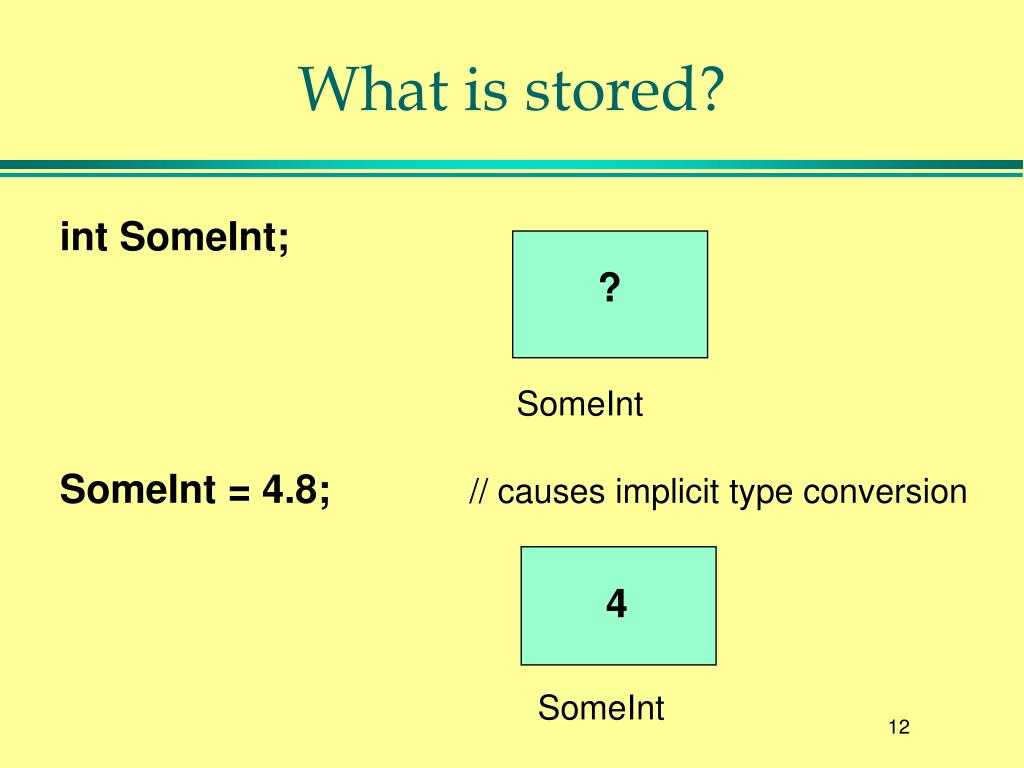 What is stored?

int SomeInt;

?

SomeInt

SomeInt = 4.8; // causes implicit type conversion

4

SomeInt

12